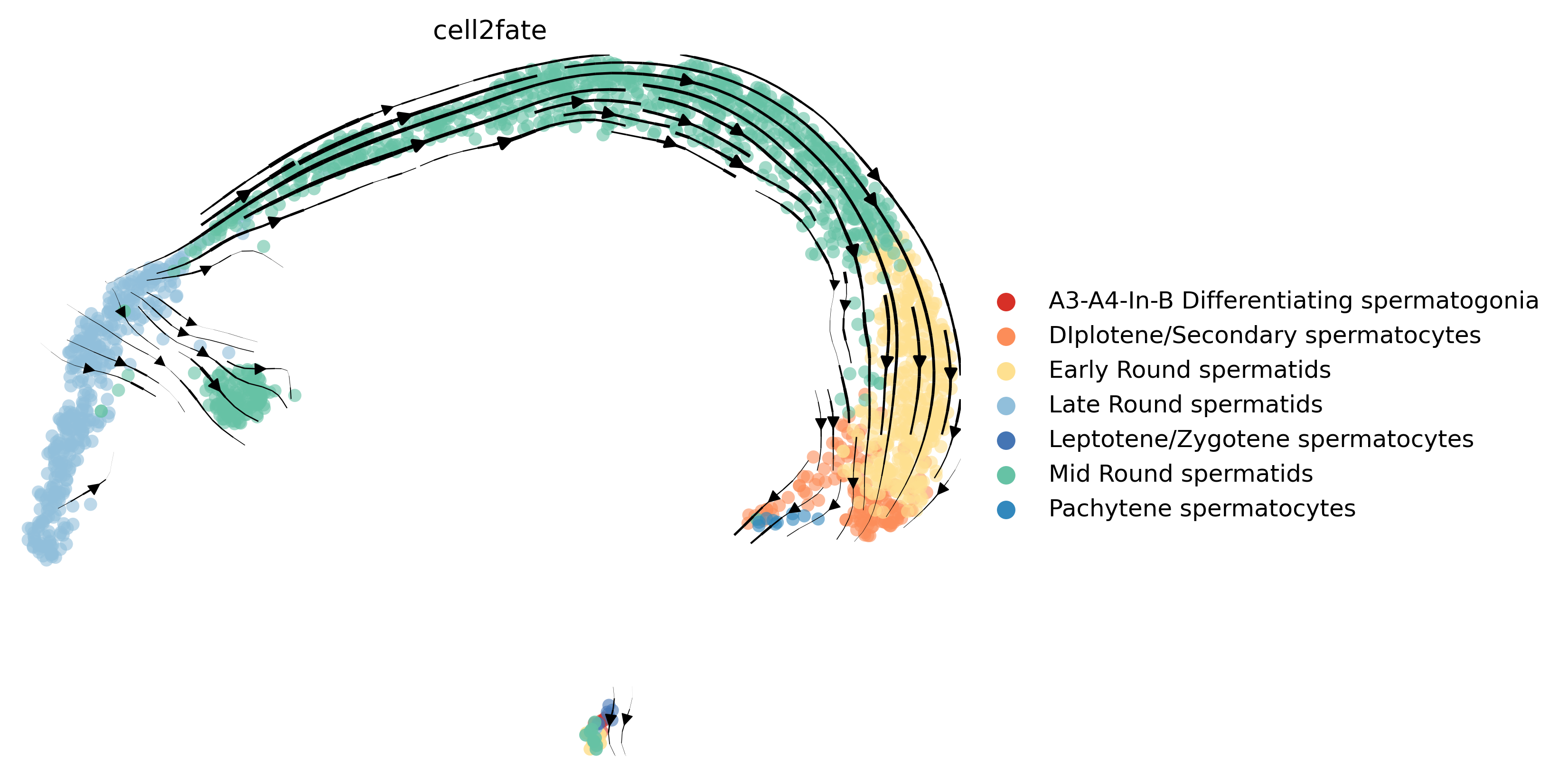 cell2fate

A3-A4-In-B Differentiating spermatogonia
DIplotene/Secondary spermatocytes
Early Round spermatids
Late Round spermatids
Leptotene/Zygotene spermatocytes
Mid Round spermatids
Pachytene spermatocytes